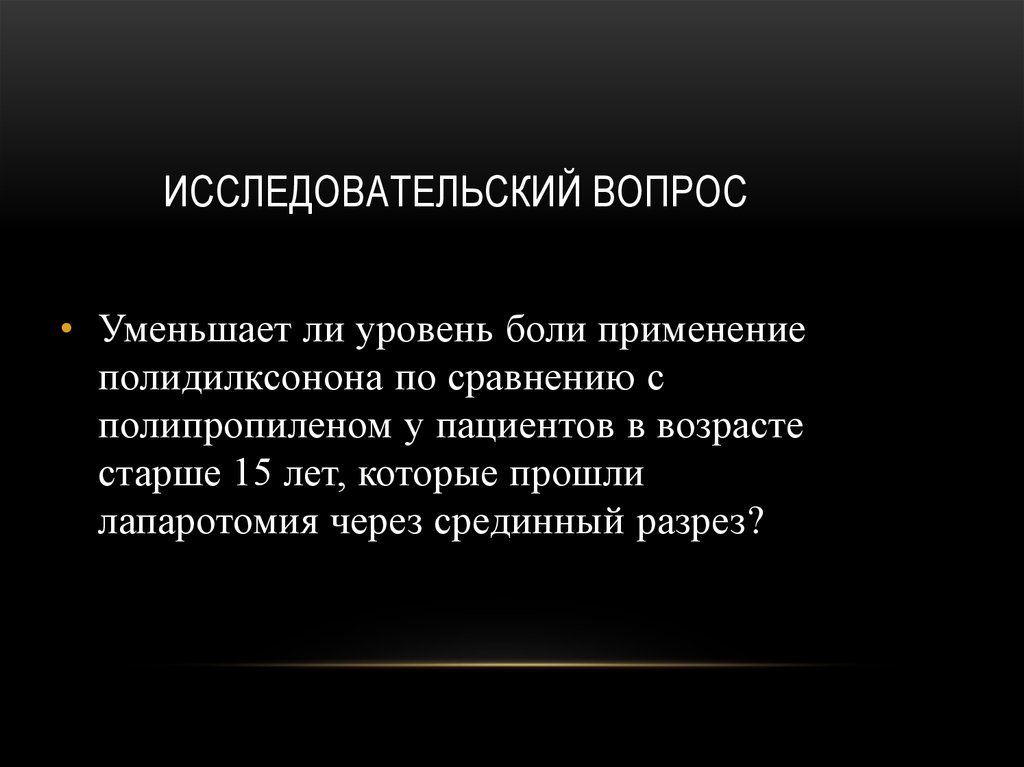 ИССЛЕДОВАТЕЛЬСКИЙ ВОПРОС

• Уменьшает ли уровень боли применение полидилксонона по сравнению с полипропиленом у пациентов в возрасте старше 15 лет, которые прошли лапаротомия через срединный разрез?